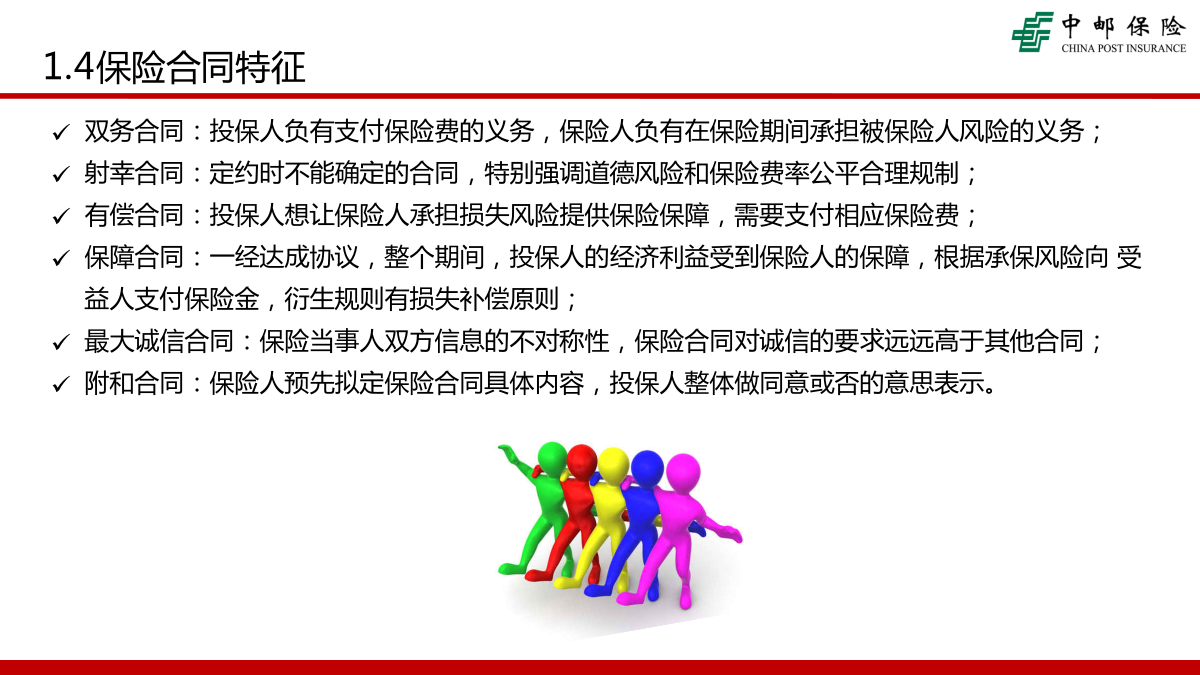 中邮保险
CHINA POST INSURANCE

1.4保险合同特征

✓ 双务合同：投保人负有支付保险费的义务，保险人负有在保险期间承担被保险人风险的义务；
✓ 射幸合同：定约时不能确定的合同，特别强调道德风险和保险费率公平合理规制；
✓ 有偿合同：投保人想让保险人承担损失风险提供保险保障，需要支付相应保险费；
✓ 保障合同：一经达成协议，整个期间，投保人的经济利益受到保险人的保障，根据承保风险向 受益人支付保险金，衍生规则有损失补偿原则；
✓ 最大诚信合同：保险当事人双方信息的不对称性，保险合同对诚信的要求远远高于其他合同；
✓ 附和合同：保险人预先拟定保险合同具体内容，投保人整体做同意或否的意思表示。